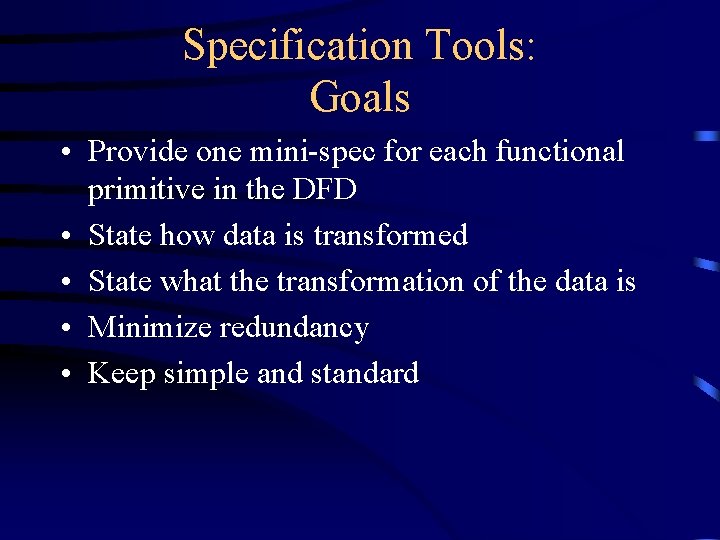 Specification Tools:
Goals

• Provide one mini-spec for each functional primitive in the DFD
• State how data is transformed
• State what the transformation of the data is
• Minimize redundancy
• Keep simple and standard